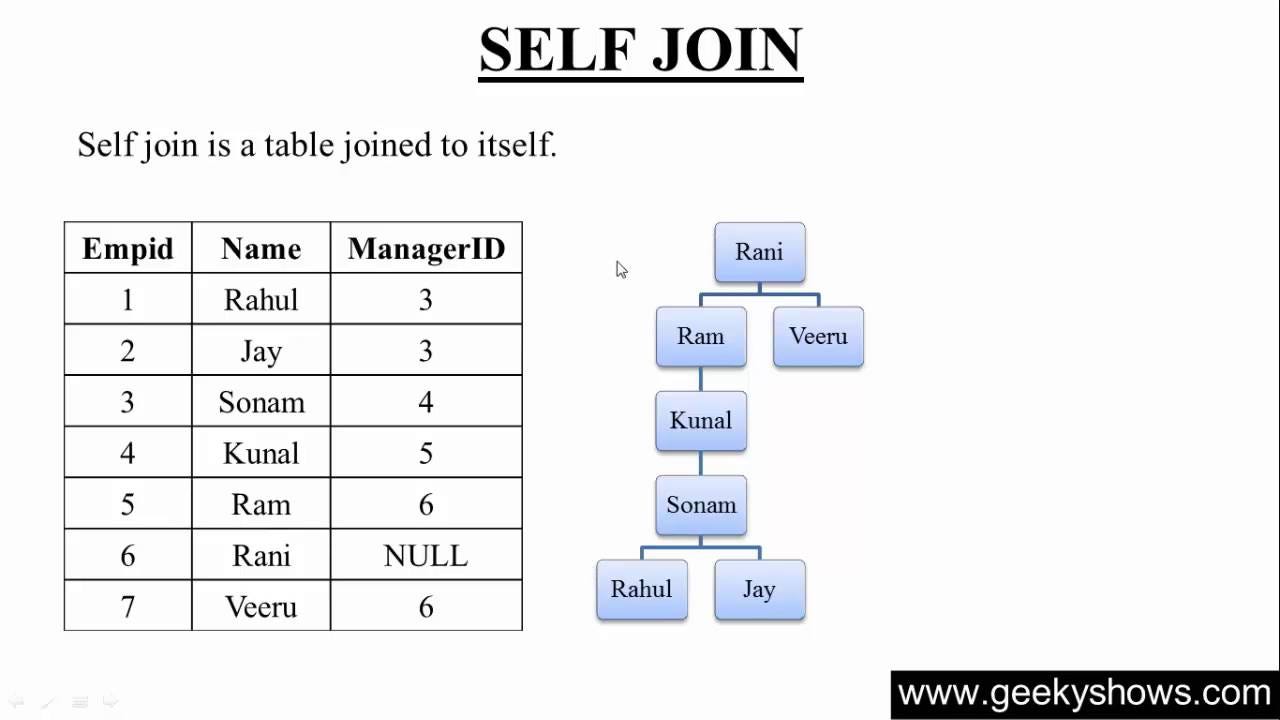 SELF JOIN

Self join is a table joined to itself.

| Empid | Name | ManagerID |
|---|---|---|
| 1 | Rahul | 3 |
| 2 | Jay | 3 |
| 3 | Sonam | 4 |
| 4 | Kunal | 5 |
| 5 | Ram | 6 |
| 6 | Rani | NULL |
| 7 | Veeru | 6 |

Rani
Ram
Veeru
Kunal
Sonam
Rahul
Jay

www.geekyshows.com